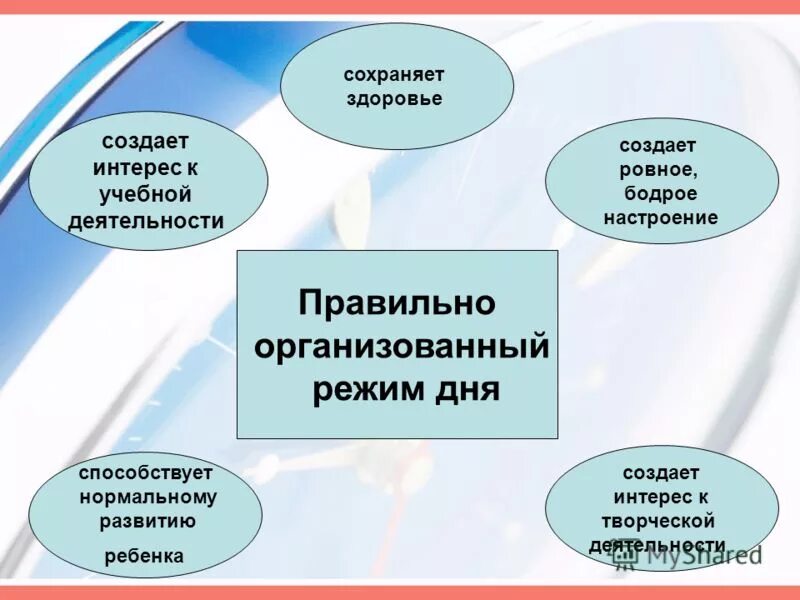 сохраняет здоровье

создает интерес к учебной деятельности

создает ровное, бодрое настроение

Правильно организованный режим дня

способствует нормальному развитию

ребенка

создает интерес к творческой деятельности

MyShared